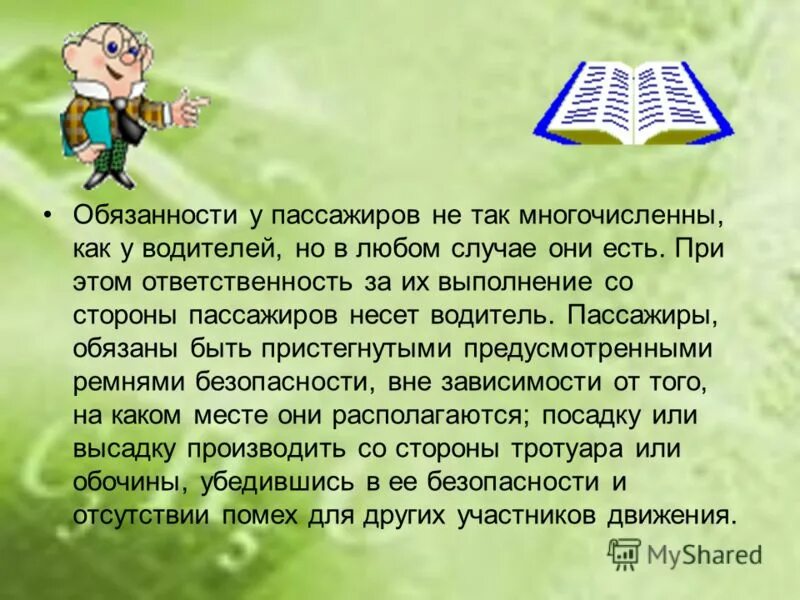 • Обязанности у пассажиров не так многочисленны, как у водителей, но в любом случае они есть. При этом ответственность за их выполнение со стороны пассажиров несет водитель. Пассажиры, обязаны быть пристегнутыми предусмотренными ремнями безопасности, вне зависимости от того, на каком месте они располагаются; посадку или высадку производить со стороны тротуара или обочины, убедившись в ее безопасности и отсутствии помех для других участников движения.

MyShared